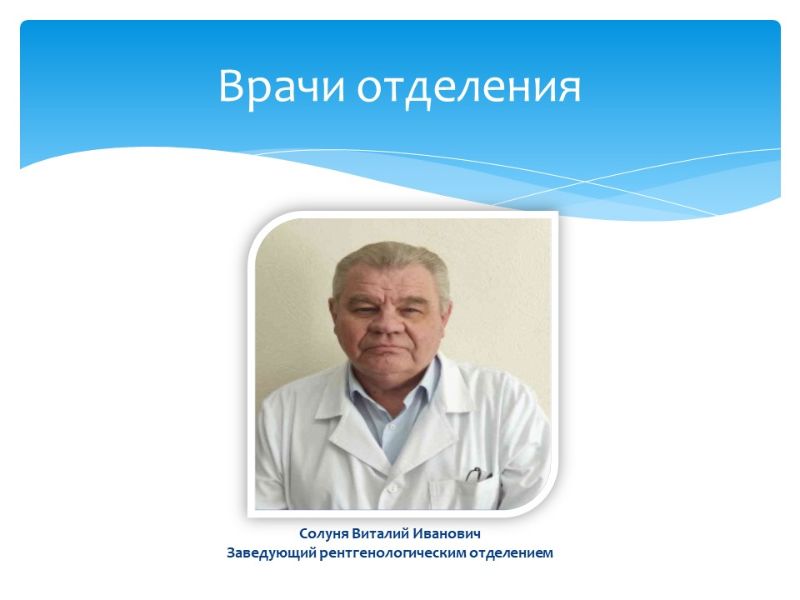 Врачи отделения

Солуня Виталий Иванович
Заведующий рентгенологическим отделением